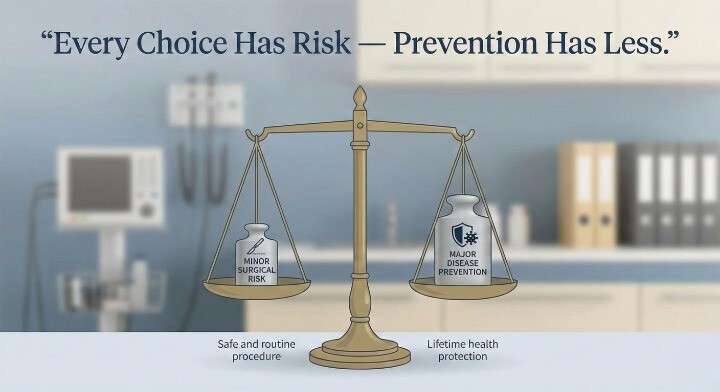 "Every Choice Has Risk — Prevention Has Less."

MINOR SURGICAL RISK

MAJOR DISEASE PREVENTION

Safe and routine procedure

Lifetime health protection